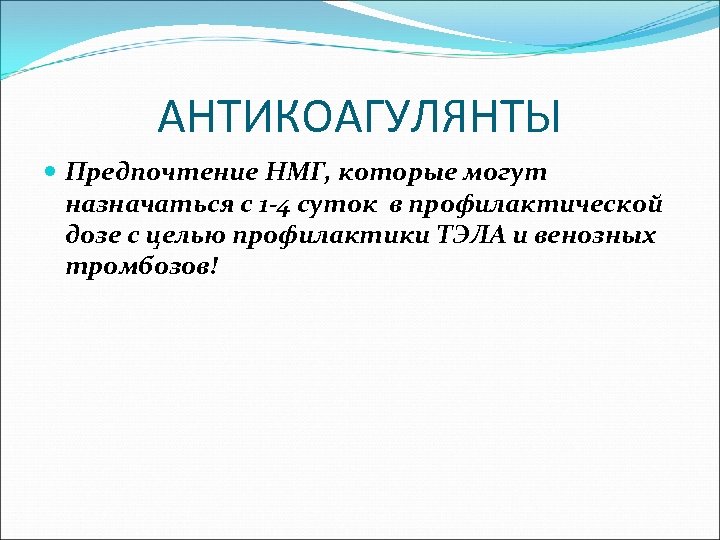 АНТИКОАГУЛЯНТЫ

Предпочтение НМГ, которые могут назначаться с 1-4 суток в профилактической дозе с целью профилактики ТЭЛА и венозных тромбозов!